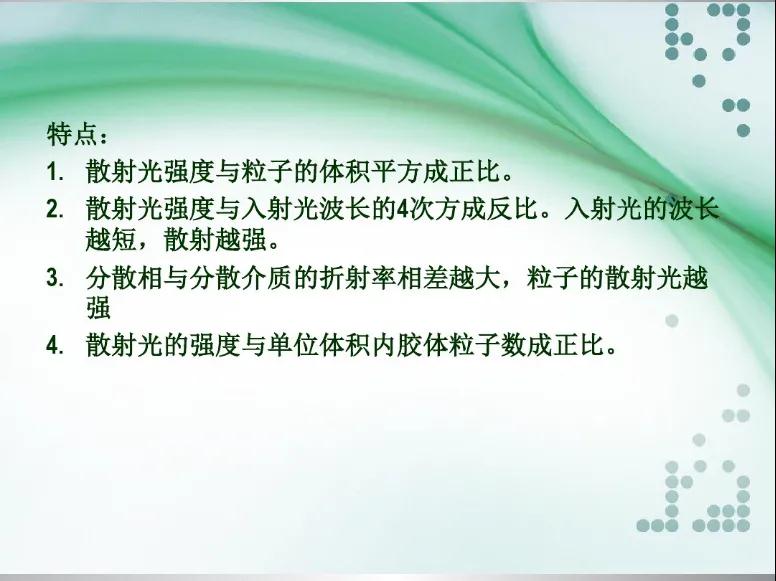 特点：

1. 散射光强度与粒子的体积平方成正比。
2. 散射光强度与入射光波长的4次方成反比。入射光的波长越短，散射越强。
3. 分散相与分散介质的折射率相差越大，粒子的散射光越强
4. 散射光的强度与单位体积内胶体粒子数成正比。